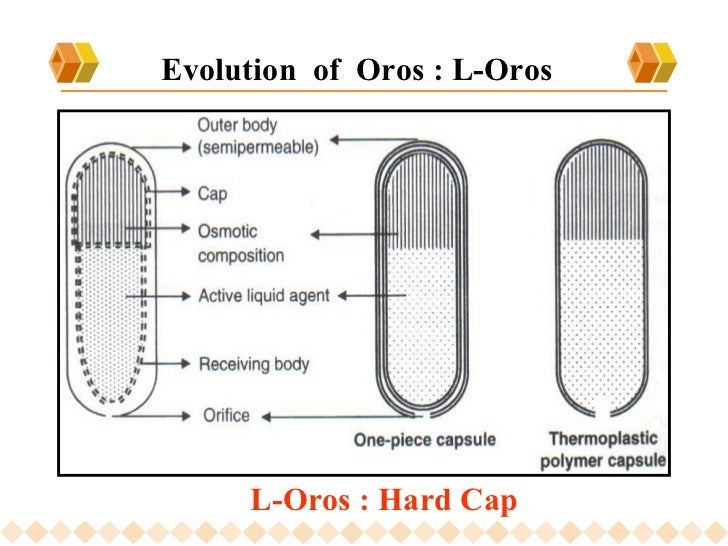 Evolution of Oros : L-Oros

Outer body (semipermeable)

Cap

Osmotic composition

Active liquid agent

Receiving body

Orifice

One-piece capsule

Thermoplastic polymer capsule

L-Oros : Hard Cap